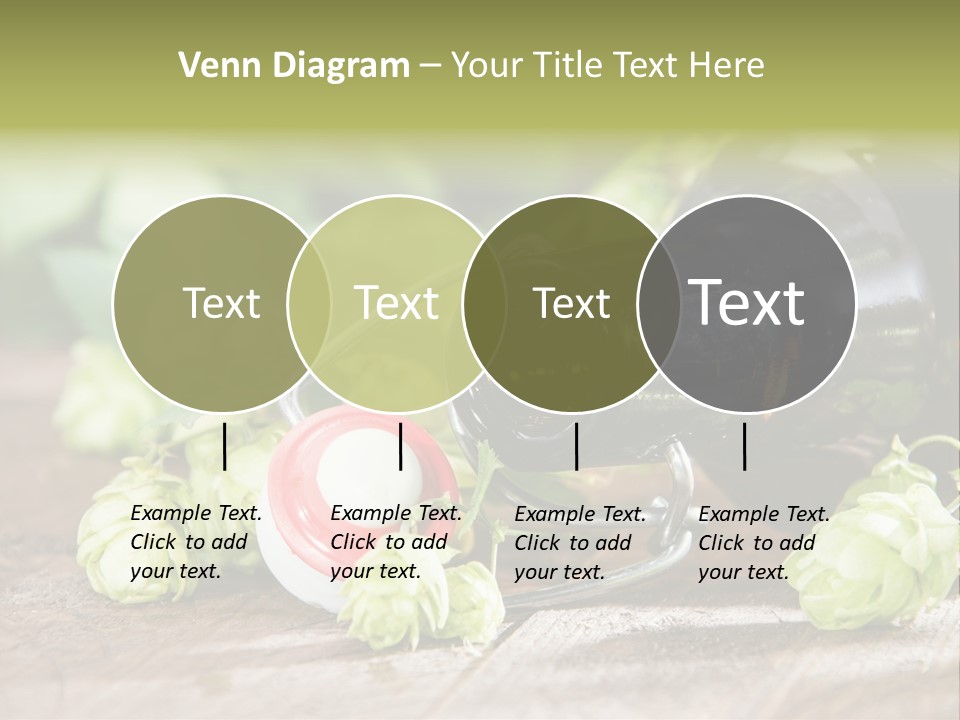 Venn Diagram – Your Title Text Here

Text

Text

Text

Text

Example Text. Click to add your text.

Example Text. Click to add your text.

Example Text. Click to add your text.

Example Text. Click to add your text.